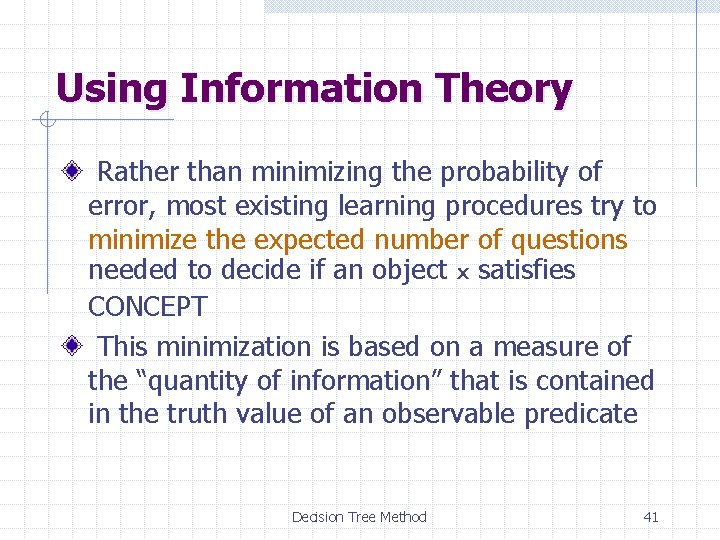 Using Information Theory

Rather than minimizing the probability of error, most existing learning procedures try to minimize the expected number of questions needed to decide if an object x satisfies CONCEPT

This minimization is based on a measure of the “quantity of information” that is contained in the truth value of an observable predicate

Decision Tree Method

41